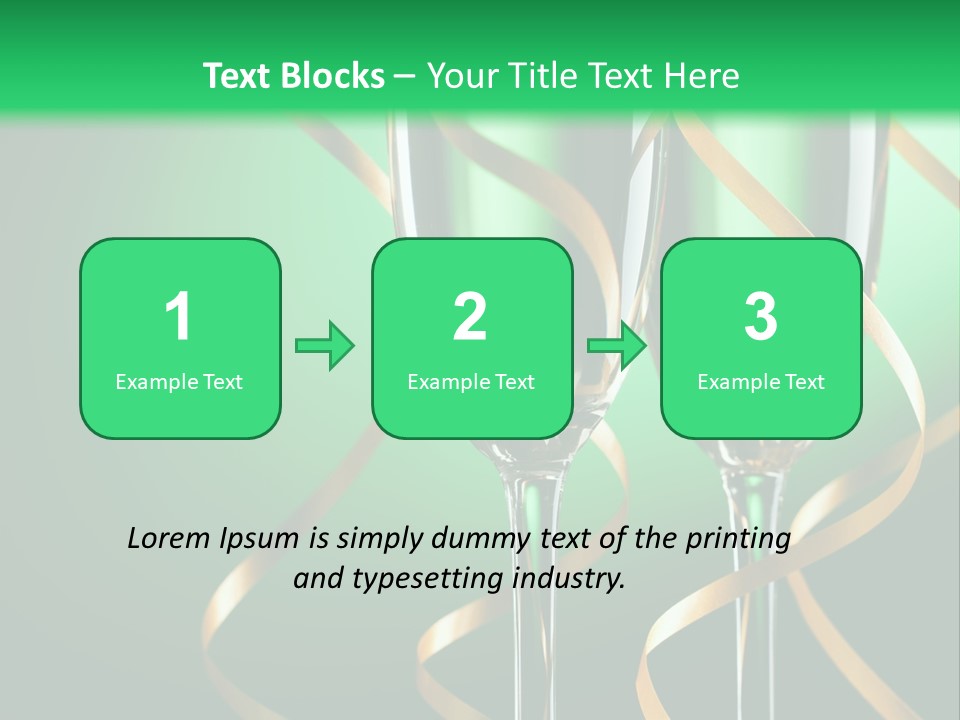 Text Blocks – Your Title Text Here

1
Example Text

2
Example Text

3
Example Text

Lorem Ipsum is simply dummy text of the printing and typesetting industry.